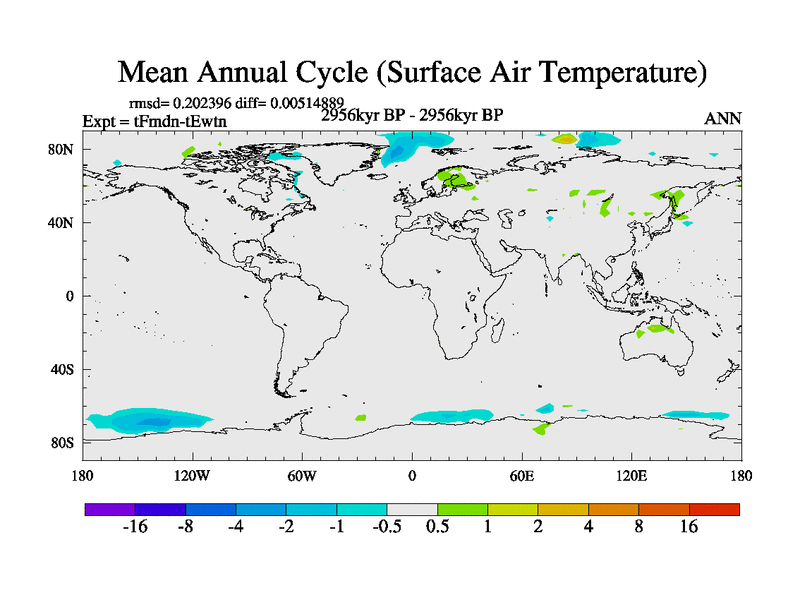 Mean Annual Cycle (Surface Air Temperature)

rmsd= 0.202396 diff= 0.00514889

Expt = tFmdn-tEwtn

2956kyr BP - 2956kyr BP

ANN

80N
40N
0
40S
80S

180 120W 60W 0 60E 120E 180

-16 -8 -4 -2 -1 -0.5 0.5 1 2 4 8 16